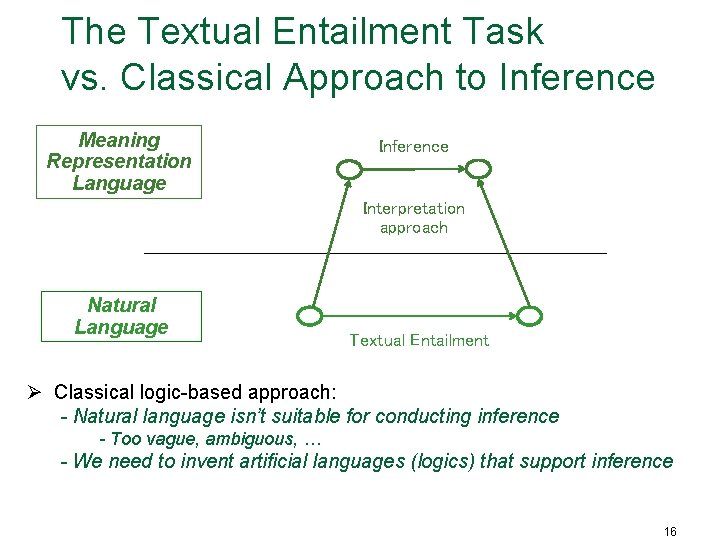 The Textual Entailment Task vs. Classical Approach to Inference

Meaning Representation Language

Inference

Interpretation approach

Natural Language

Textual Entailment

➢ Classical logic-based approach:
- Natural language isn't suitable for conducting inference
- Too vague, ambiguous, …
- We need to invent artificial languages (logics) that support inference

16